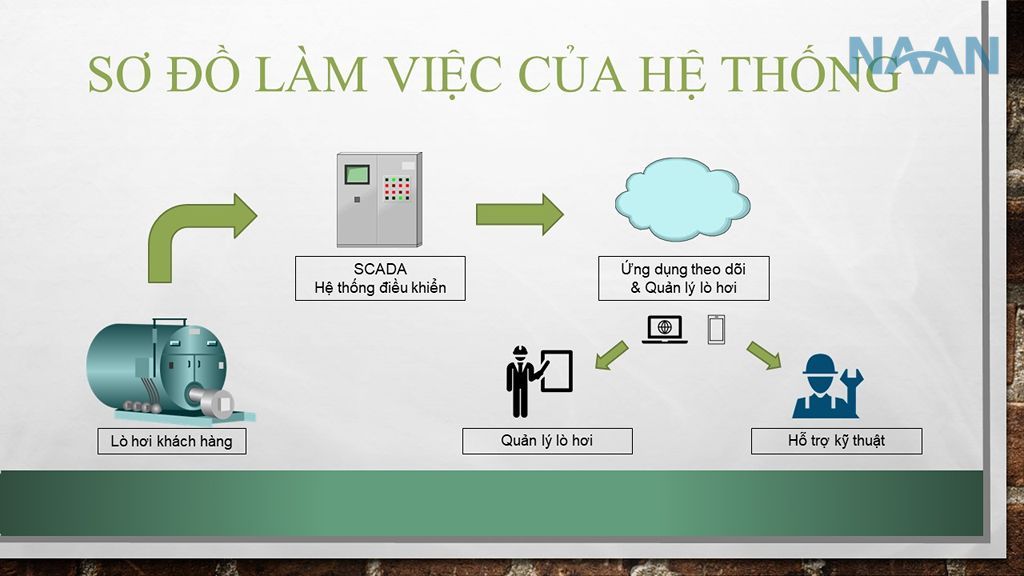 SƠ ĐỒ LÀM VIỆC CỦA HỆ THỐNG

NAAN

SCADA
Hệ thống điều khiển

Ứng dụng theo dõi
& Quản lý lò hơi

Lò hơi khách hàng

Quản lý lò hơi

Hỗ trợ kỹ thuật